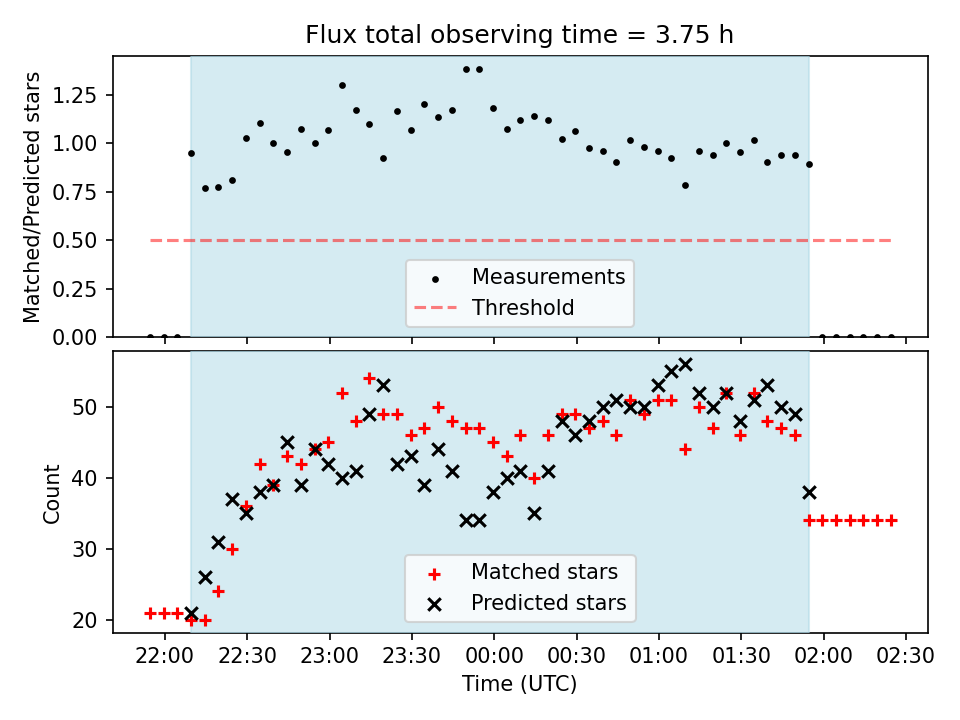 Flux total observing time = 3.75 h

Matched/Predicted stars

1.25
1.00
0.75
0.50
0.25
0.00

Measurements
Threshold

Count

50
40
30
20

Matched stars
Predicted stars

22:00 22:30 23:00 23:30 00:00 00:30 01:00 01:30 02:00 02:30

Time (UTC)